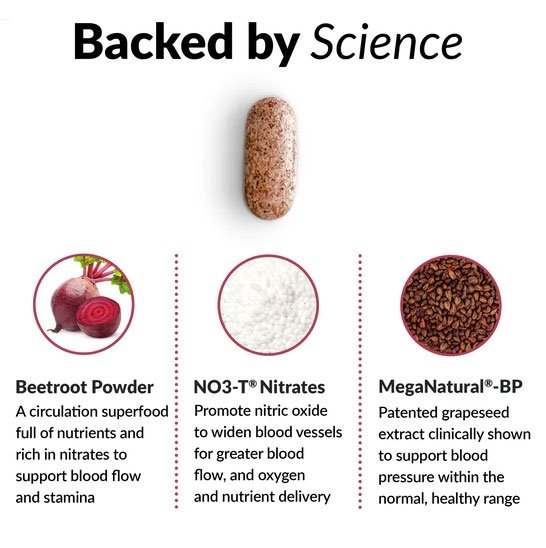 Backed by Science

Beetroot Powder
A circulation superfood full of nutrients and rich in nitrates to support blood flow and stamina

NO3-T® Nitrates
Promote nitric oxide to widen blood vessels for greater blood flow, and oxygen and nutrient delivery

MegaNatural®-BP
Patented grapeseed extract clinically shown to support blood pressure within the normal, healthy range